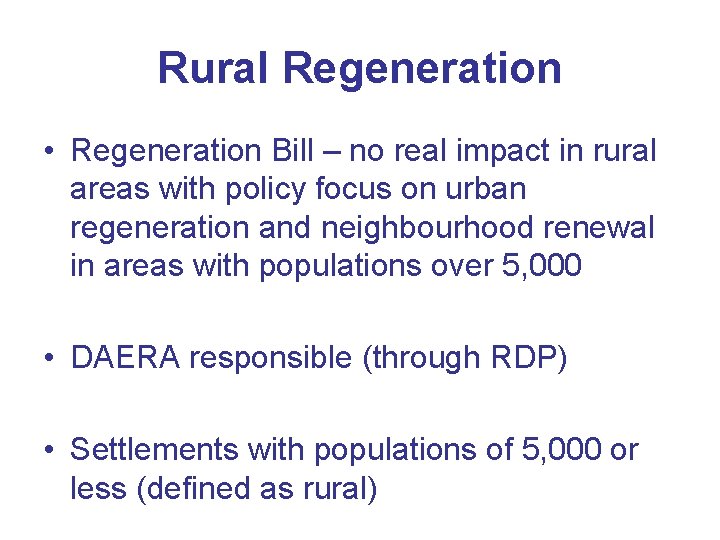 Rural Regeneration

• Regeneration Bill – no real impact in rural areas with policy focus on urban regeneration and neighbourhood renewal in areas with populations over 5,000

• DAERA responsible (through RDP)

• Settlements with populations of 5,000 or less (defined as rural)